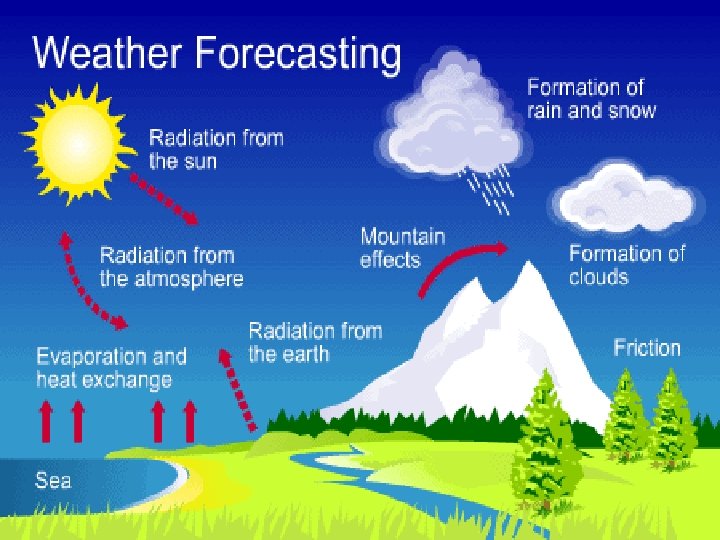 Weather Forecasting

Radiation from the sun

Formation of rain and snow

Radiation from the atmosphere

Mountain effects

Formation of clouds

Radiation from the earth

Evaporation and heat exchange

Friction

Sea